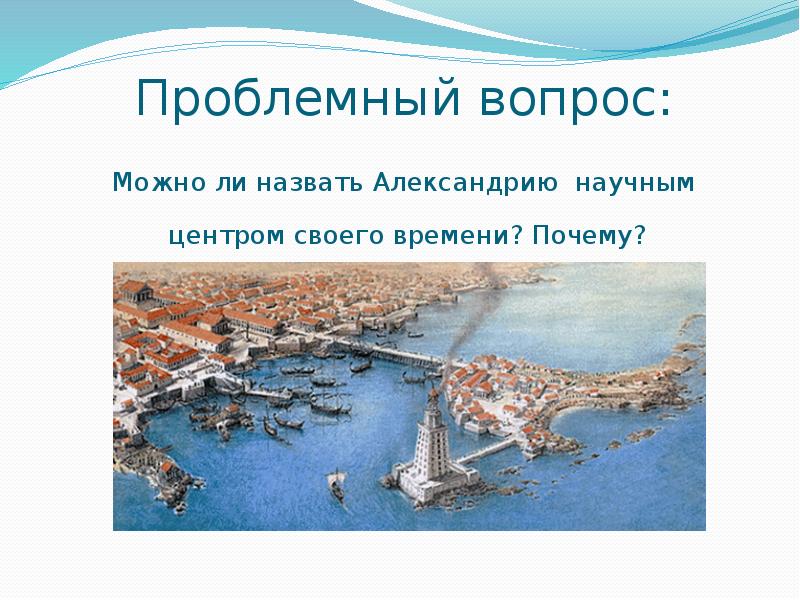 Проблемный вопрос:

Можно ли назвать Александрию научным центром своего времени? Почему?